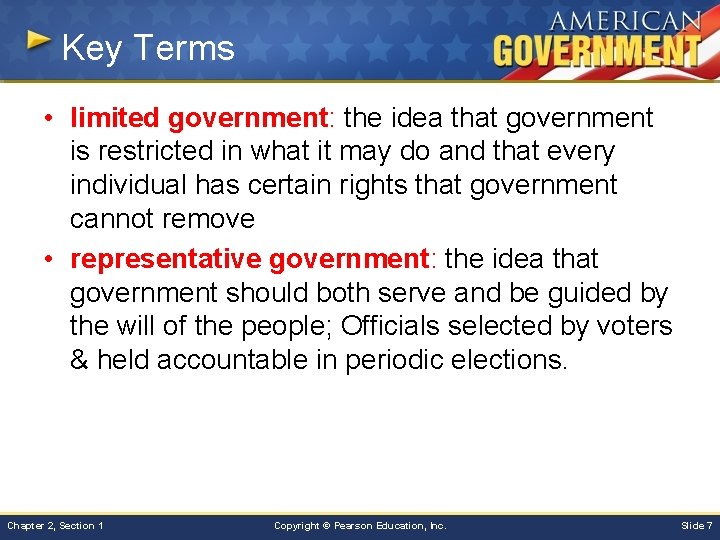 Key Terms

AMERICAN GOVERNMENT

• limited government: the idea that government is restricted in what it may do and that every individual has certain rights that government cannot remove

• representative government: the idea that government should both serve and be guided by the will of the people; Officials selected by voters & held accountable in periodic elections.

Chapter 2, Section 1

Copyright © Pearson Education, Inc.

Slide 7